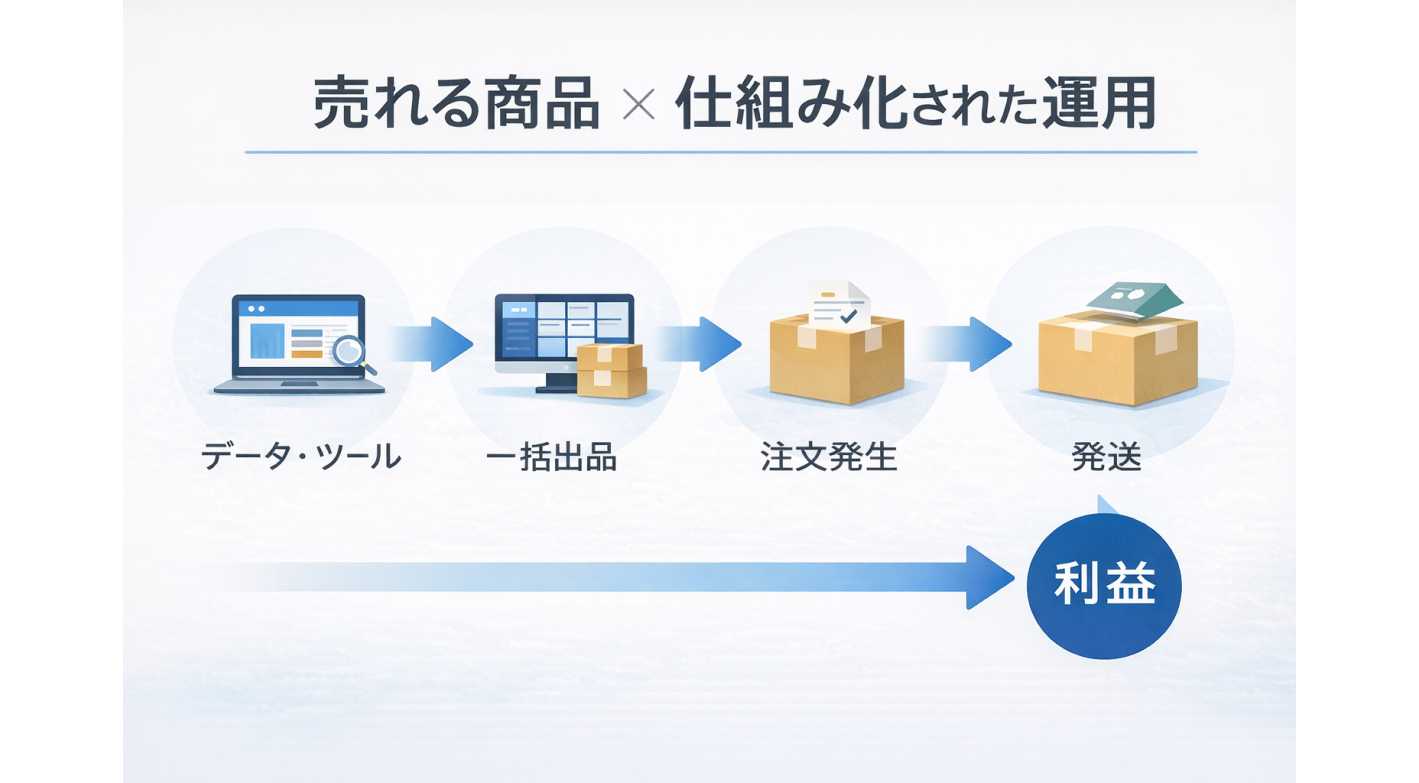 売れる商品 × 仕組み化された運用

データ・ツール

一括出品

注文発生

発送

利益